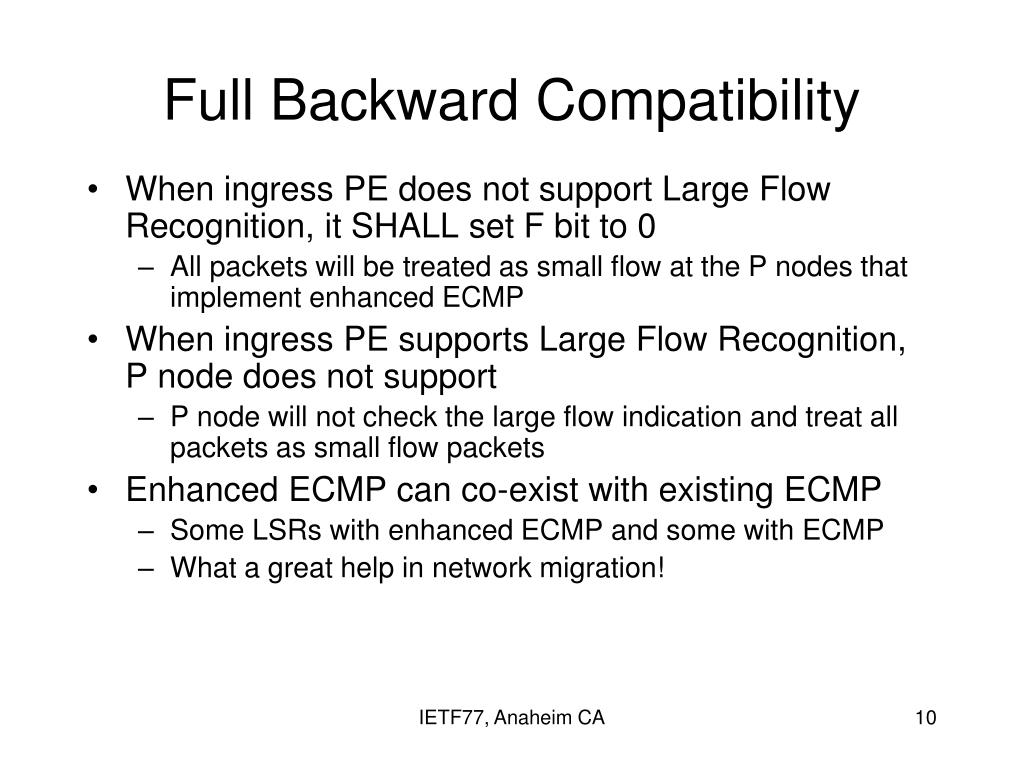 Full Backward Compatibility

• When ingress PE does not support Large Flow Recognition, it SHALL set F bit to 0
– All packets will be treated as small flow at the P nodes that implement enhanced ECMP
• When ingress PE supports Large Flow Recognition, P node does not support
– P node will not check the large flow indication and treat all packets as small flow packets
• Enhanced ECMP can co-exist with existing ECMP
– Some LSRs with enhanced ECMP and some with ECMP
– What a great help in network migration!

IETF77, Anaheim CA

10